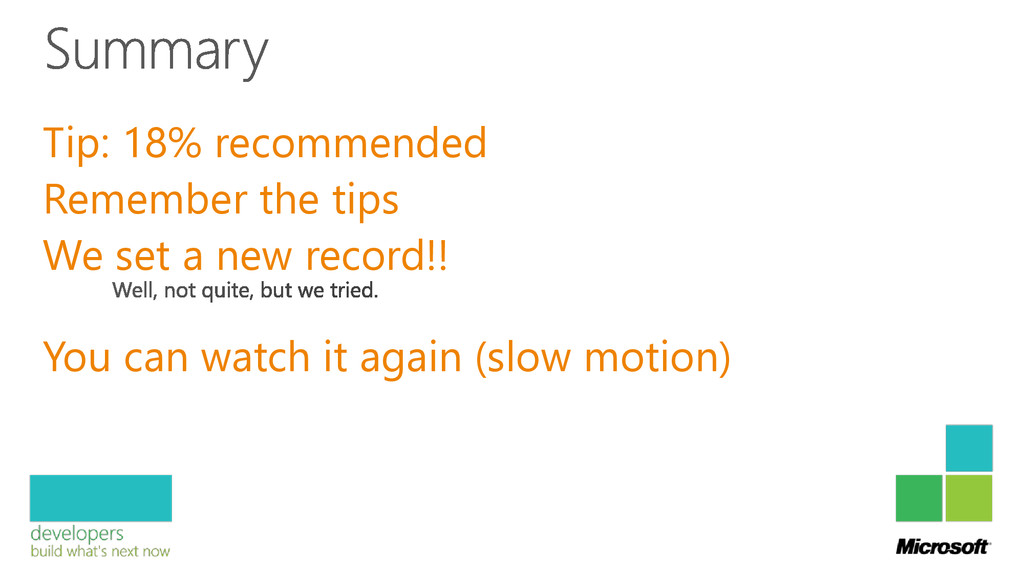 Summary

Tip: 18% recommended

Remember the tips

We set a new record!!

Well, not quite, but we tried.

You can watch it again (slow motion)

developers
build what's next now

Microsoft